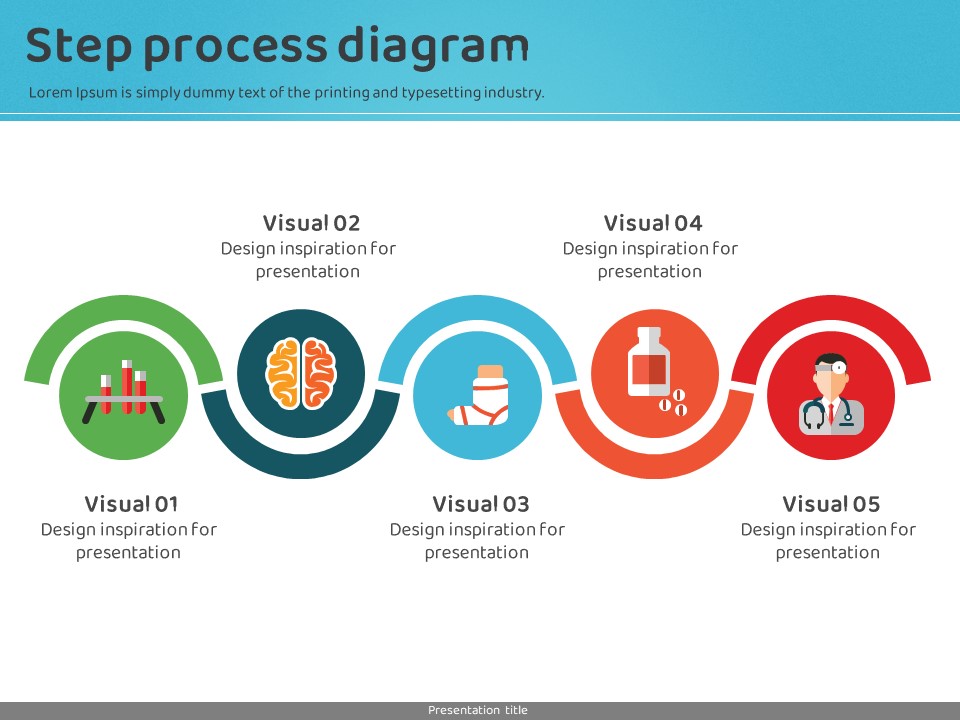 Step process diagram

Lorem Ipsum is simply dummy text of the printing and typesetting industry.

Visual 02
Design inspiration for presentation

Visual 04
Design inspiration for presentation

Visual 01
Design inspiration for presentation

Visual 03
Design inspiration for presentation

Visual 05
Design inspiration for presentation

Presentation title